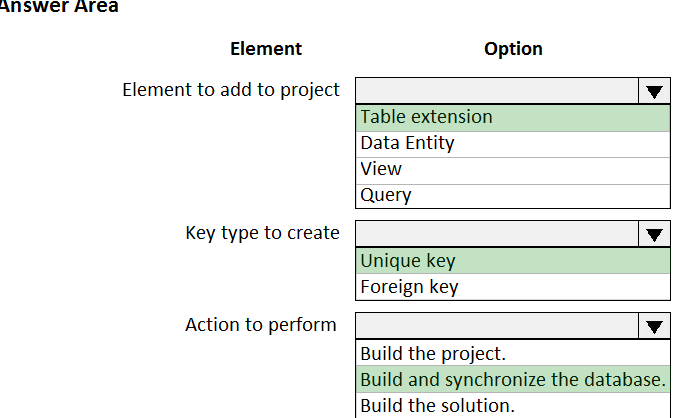 Answer Area

| Element | Option |
|---|---|
| Element to add to project | Table extension<br>Data Entity<br>View<br>Query |
| Key type to create | Unique key<br>Foreign key |
| Action to perform | Build the project.<br>Build and synchronize the database.<br>Build the solution. |